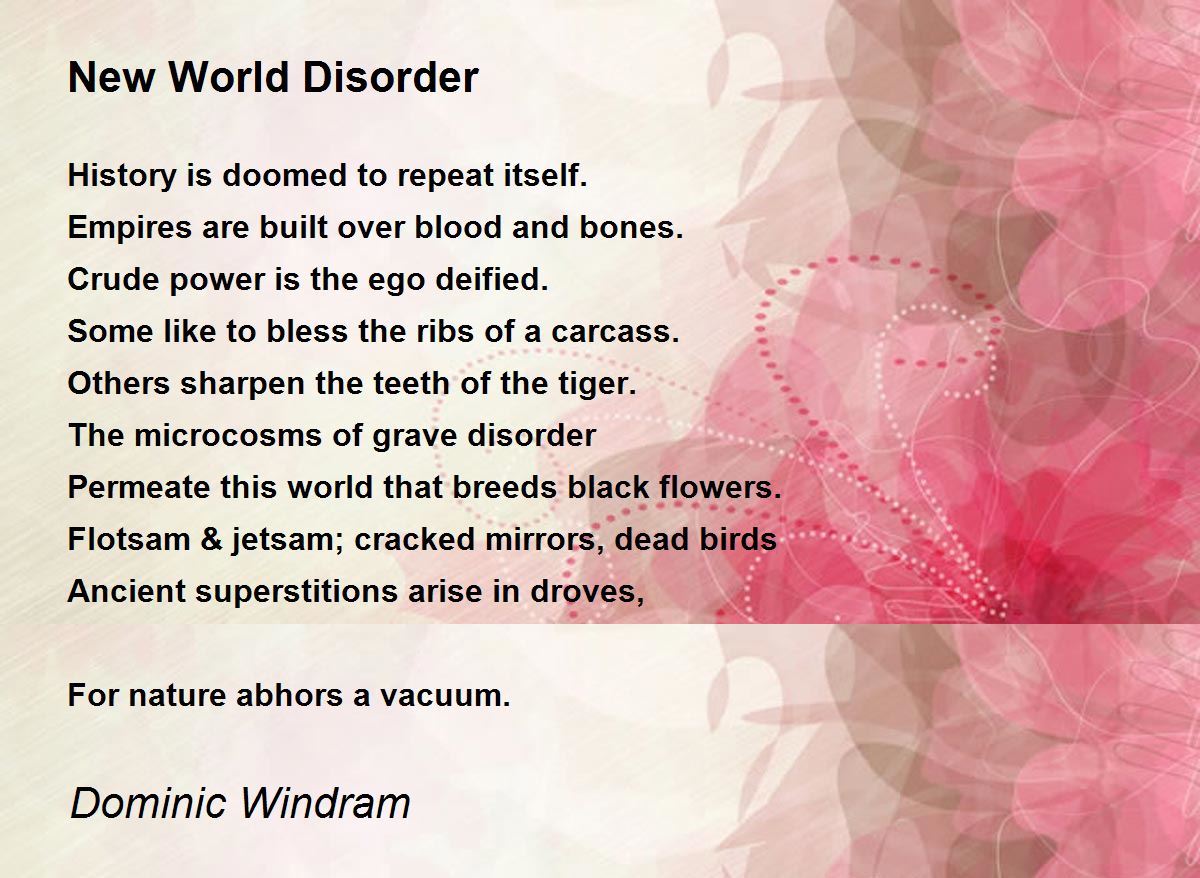 New World Disorder

History is doomed to repeat itself.
Empires are built over blood and bones.
Crude power is the ego deified.
Some like to bless the ribs of a carcass.
Others sharpen the teeth of the tiger.
The microcosms of grave disorder
Permeate this world that breeds black flowers.
Flotsam & jetsam; cracked mirrors, dead birds
Ancient superstitions arise in droves,

For nature abhors a vacuum.

Dominic Windram